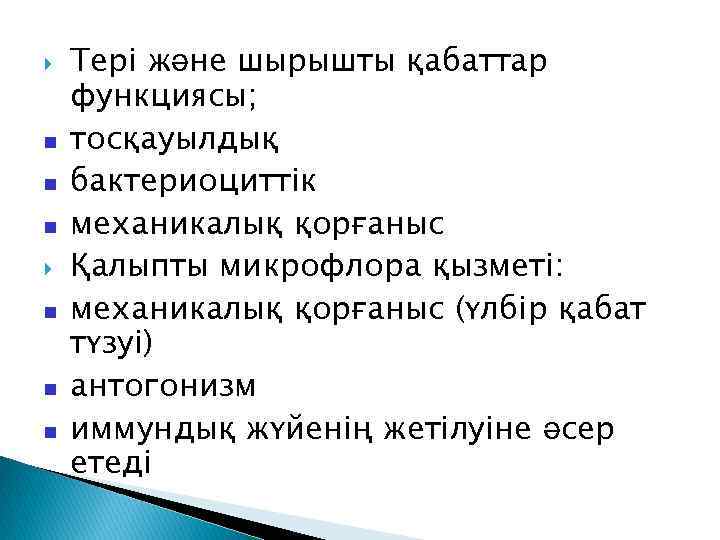 Тері және шырышты қабаттар функциясы;

тосқауылдық

бактериоциттік

механикалық қорғаныс

Қалыпты микрофлора қызметі:

механикалық қорғаныс (үлбір қабат түзуі)

антогонизм

иммундық жүйенің жетілуіне әсер етеді